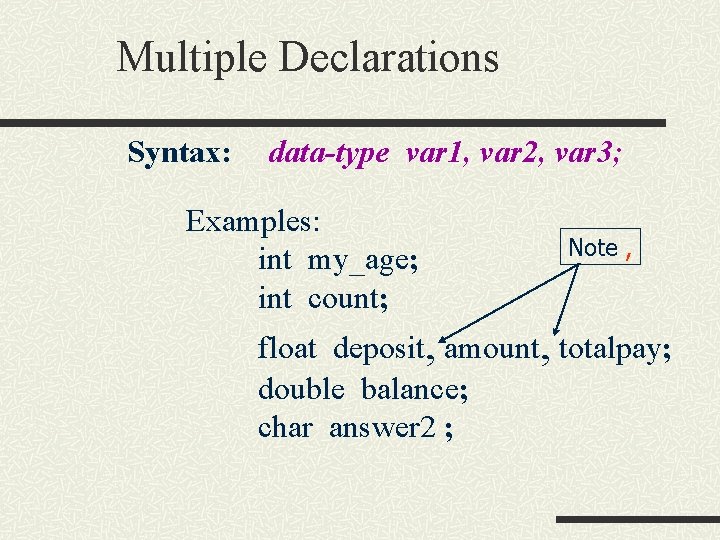 Multiple Declarations

Syntax: data-type var1, var2, var3;

Examples:
int my_age;
int count;

Note ,

float deposit, amount, totalpay;
double balance;
char answer2 ;